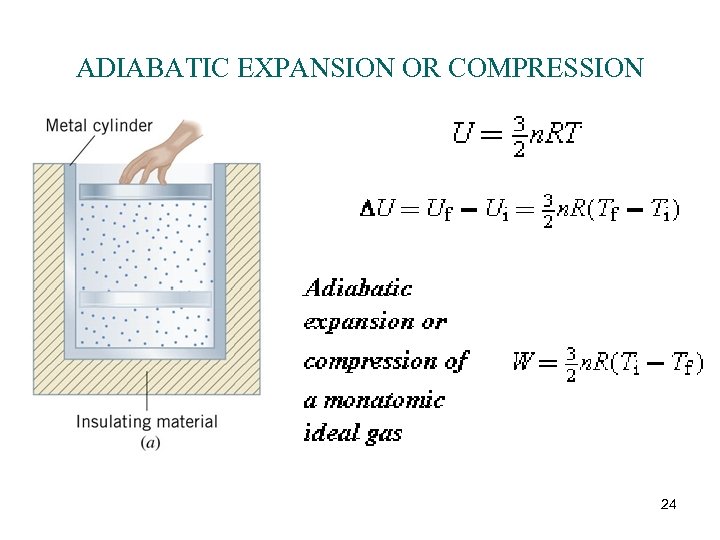 ADIABATIC EXPANSION OR COMPRESSION

Metal cylinder

Insulating material
(a)

$U = \frac{3}{2}nRT$

$\Delta U = U_f - U_i = \frac{3}{2}nR(T_f - T_i)$

Adiabatic expansion or compression of a monatomic ideal gas

$W = \frac{3}{2}nR(T_i - T_f)$

24